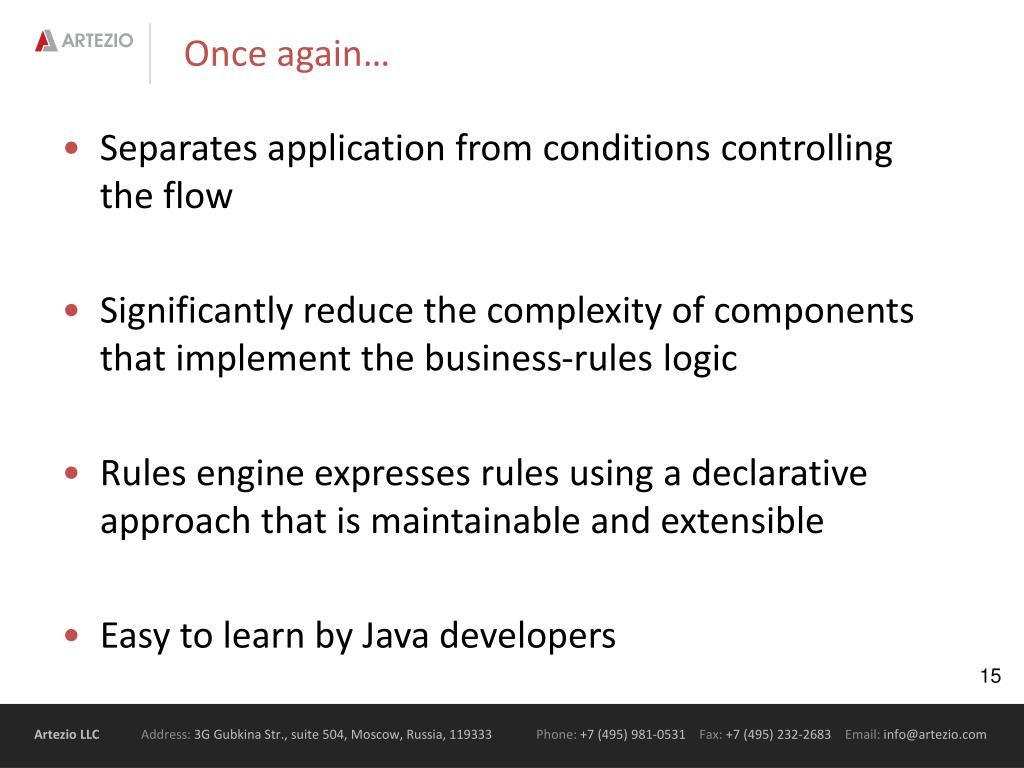 ARTEZIO

Once again…

• Separates application from conditions controlling the flow

• Significantly reduce the complexity of components that implement the business-rules logic

• Rules engine expresses rules using a declarative approach that is maintainable and extensible

• Easy to learn by Java developers

15

Artezio LLC Address: 3G Gubkina Str., suite 504, Moscow, Russia, 119333 Phone: +7 (495) 981-0531 Fax: +7 (495) 232-2683 Email: info@artezio.com